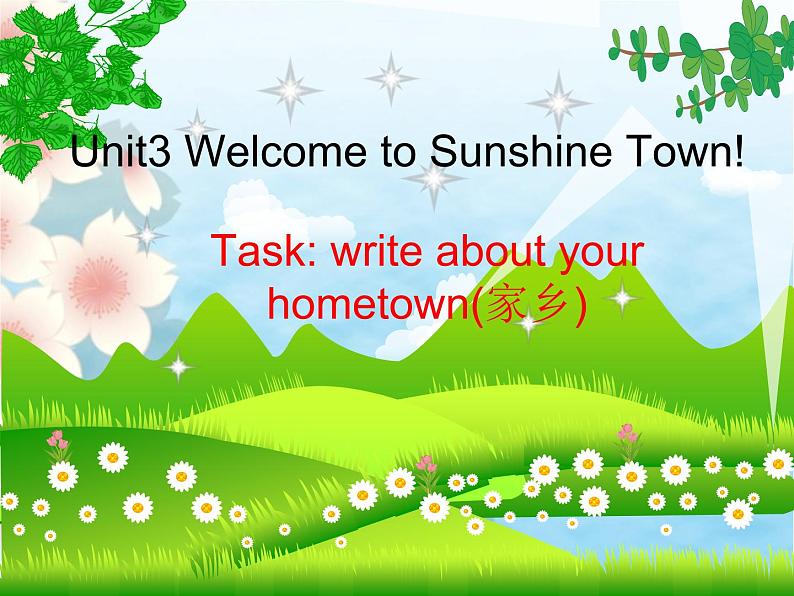 Unit3 Welcome to Sunshine Town!

Task: write about your hometown(家乡)